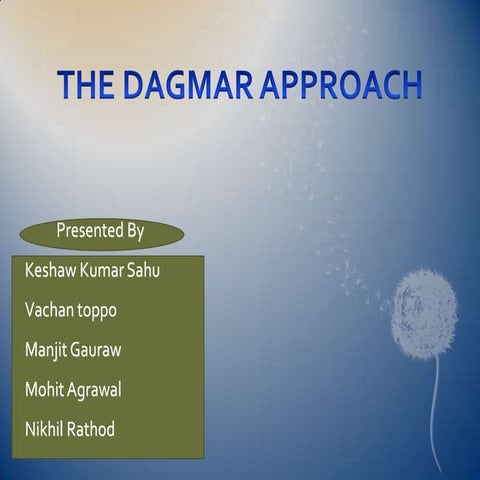 THE DAGMAR APPROACH

Presented By

Keshaw Kumar Sahu

Vachan toppo

Manjit Gauraw

Mohit Agrawal

Nikhil Rathod